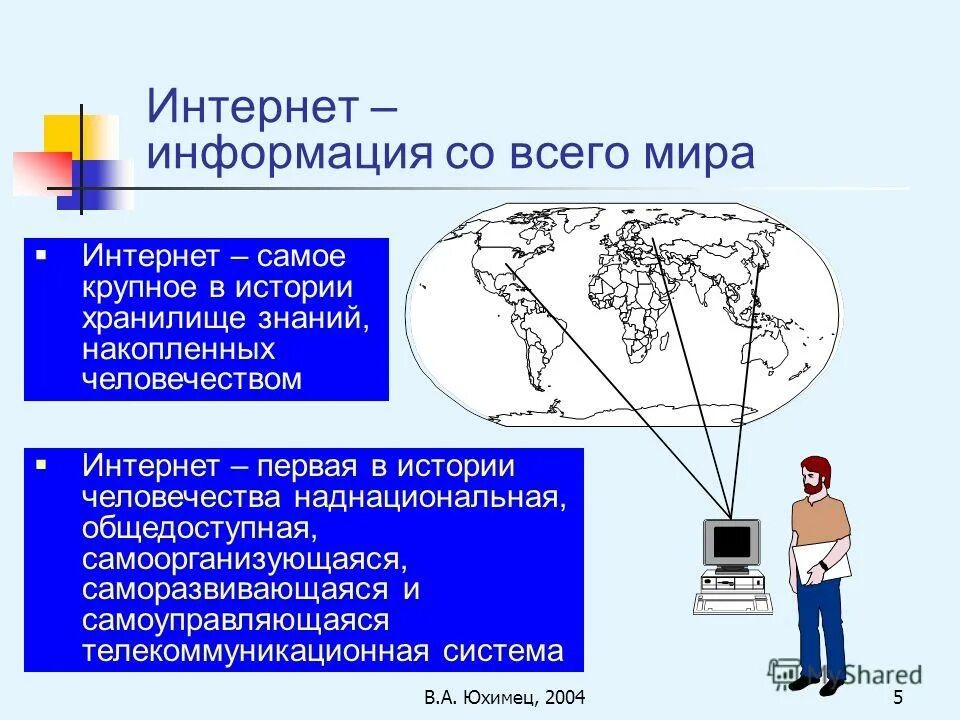 Интернет –
информация со всего мира

▪ Интернет – самое крупное в истории хранилище знаний, накопленных человечеством

▪ Интернет – первая в истории человечества наднациональная, общедоступная, самоорганизующаяся, саморазвивающаяся и самоуправляющаяся телекоммуникационная система

MyShared

В.А. Юхимец, 2004

5